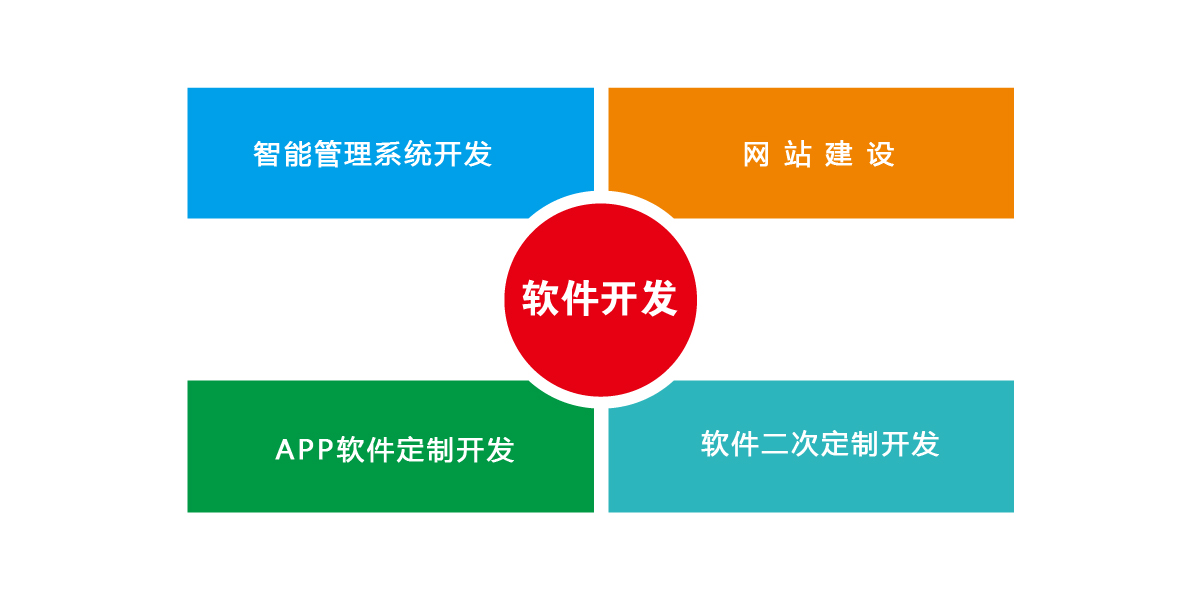 智能管理系统开发

网 站 建 设

软件开发

APP软件定制开发

软件二次定制开发